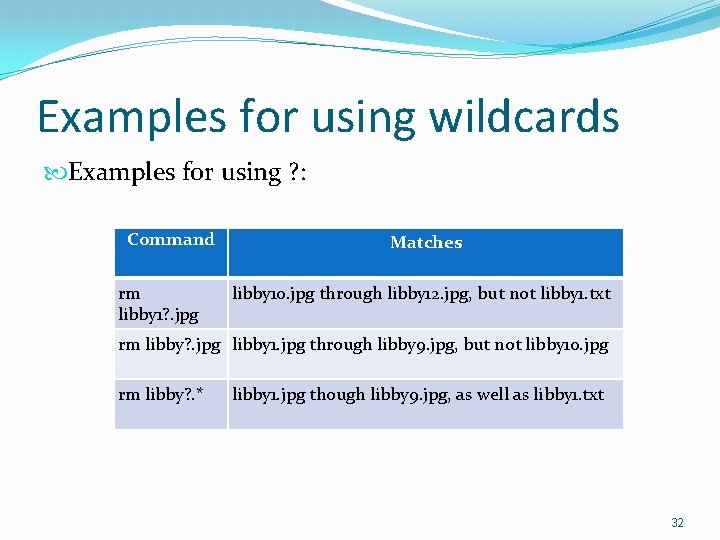 Examples for using wildcards

Examples for using ?:

| Command | Matches |
|---|---|
| rm libby1?.jpg | libby10.jpg through libby12.jpg, but not libby1.txt |
| rm libby?.jpg | libby1.jpg through libby9.jpg, but not libby10.jpg |
| rm libby?.* | libby1.jpg though libby9.jpg, as well as libby1.txt |

32